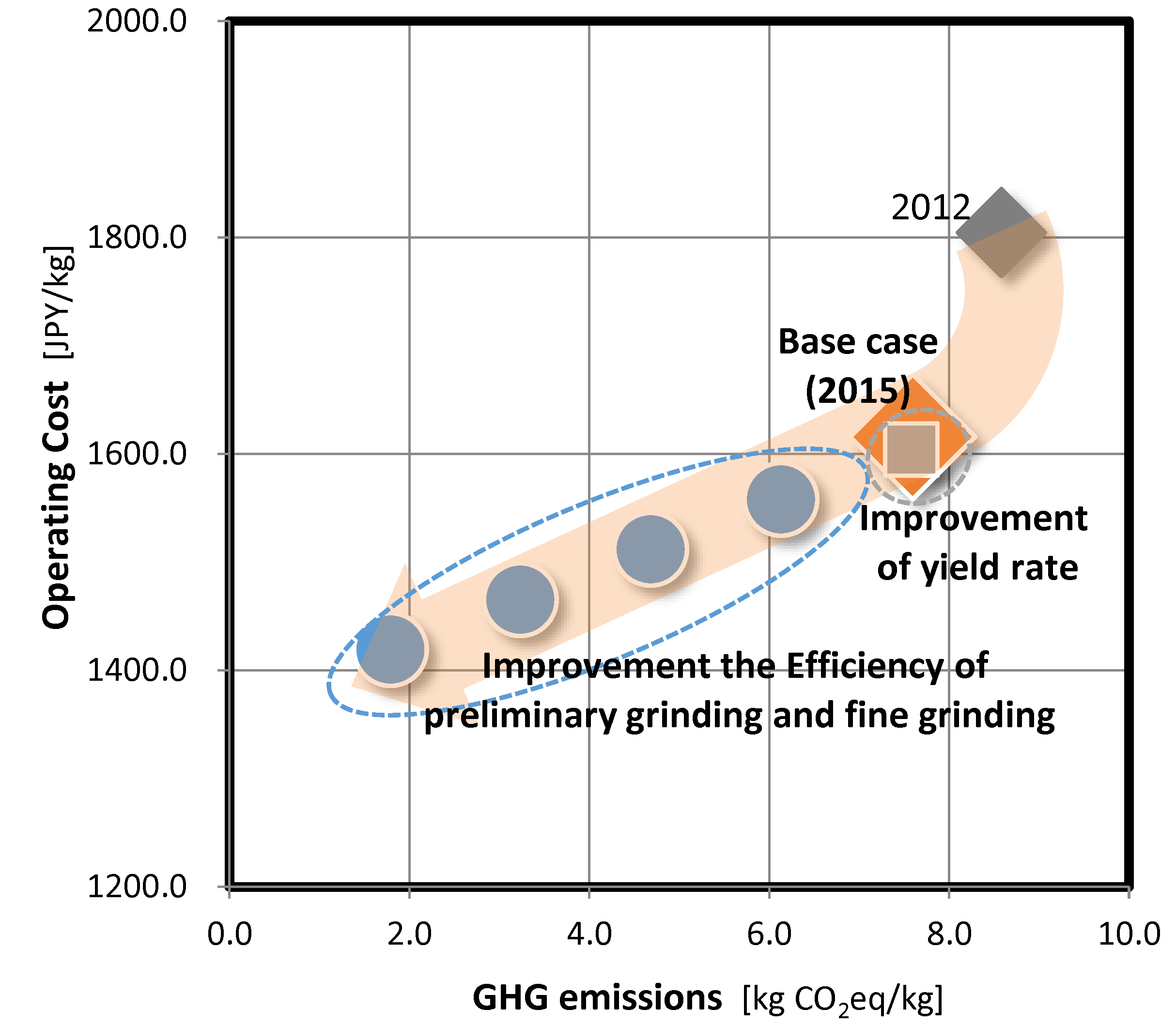 Operating Cost [JPY/kg]

2000.0
1800.0
1600.0
1400.0
1200.0

2012

Base case (2015)

Improvement of yield rate

Improvement the Efficiency of preliminary grinding and fine grinding

0.0
2.0
4.0
6.0
8.0
10.0

GHG emissions [kg $CO_2$eq/kg]